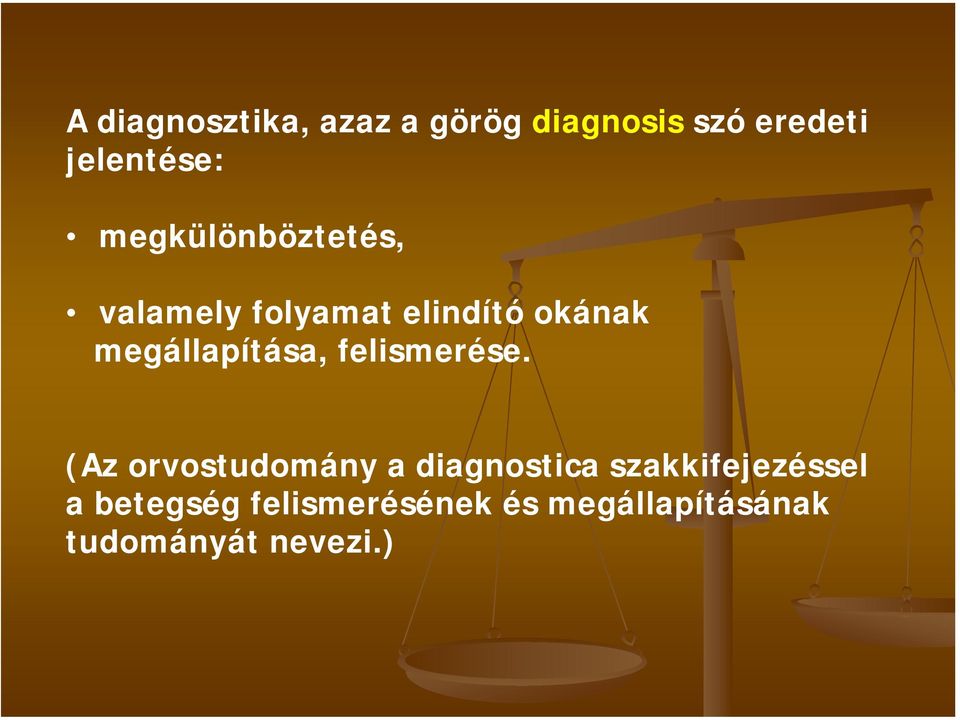 A diagnosztika, azaz a görög diagnosis szó eredeti jelentése:

• megkülönböztetés,

• valamely folyamat elindító okának megállapítása, felismerése.

(Az orvostudomány a diagnostica szakkifejezéssel a betegség felismerésének és megállapításának tudományát nevezi.)